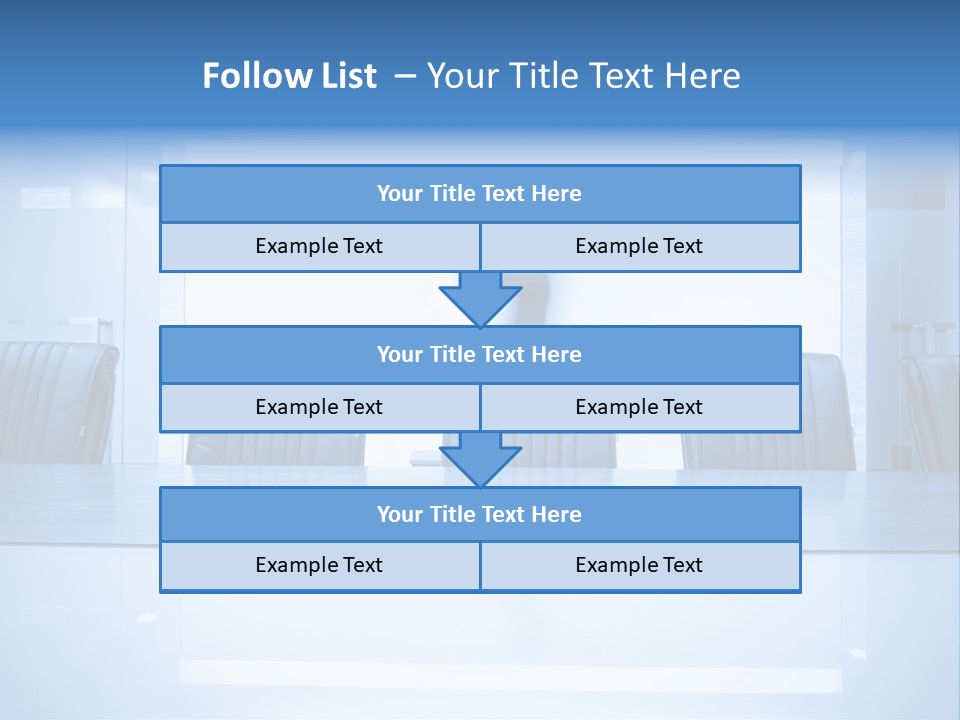 Follow List – Your Title Text Here

Your Title Text Here

Example Text

Example Text

Your Title Text Here

Example Text

Example Text

Your Title Text Here

Example Text

Example Text